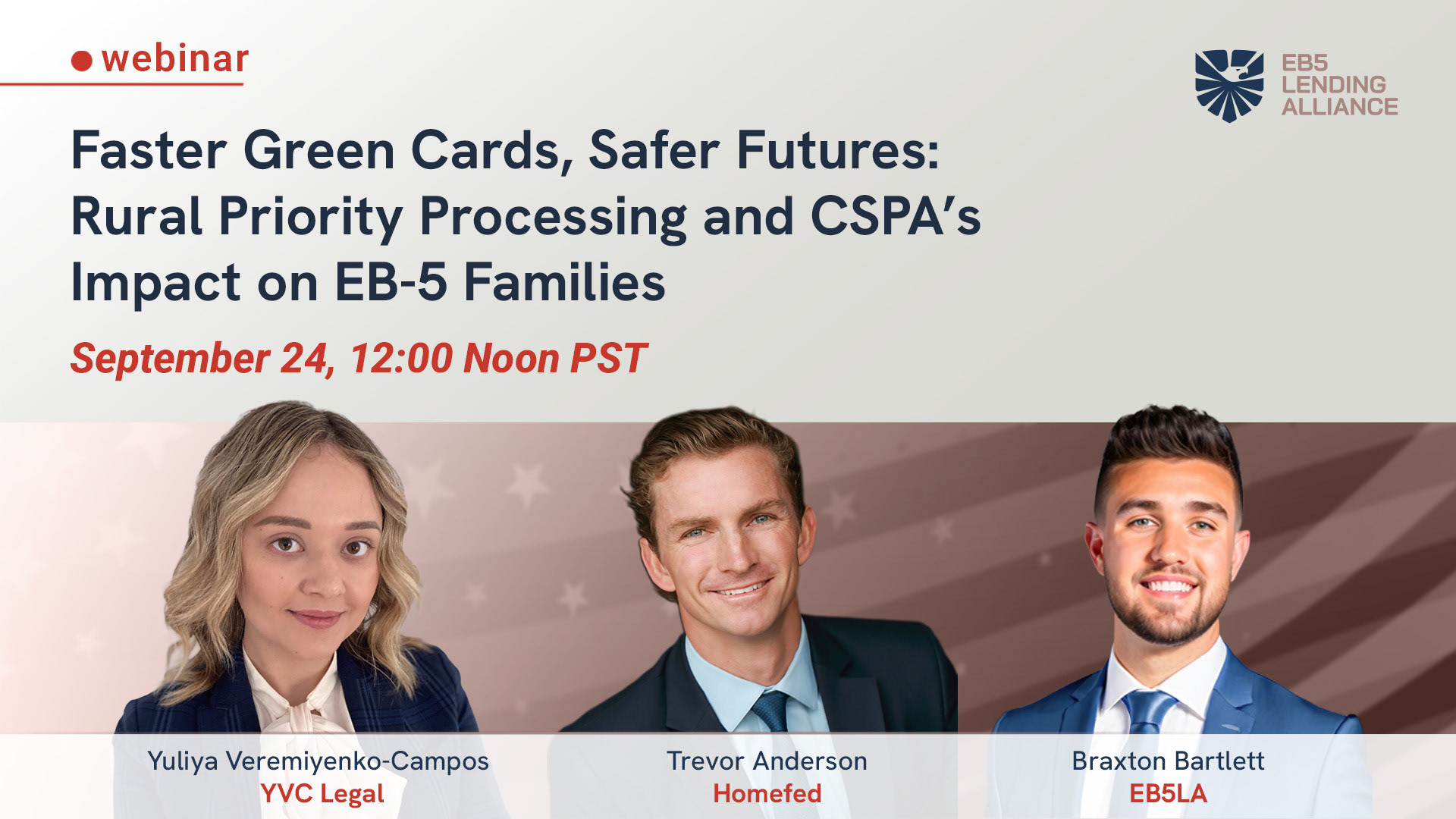 webinar

EB5 LENDING ALLIANCE

Faster Green Cards, Safer Futures: Rural Priority Processing and CSPA's Impact on EB-5 Families

September 24, 12:00 Noon PST

Yuliya Veremiyenko-Campos
YVC Legal

Trevor Anderson
Homefed

Braxton Bartlett
EB5LA